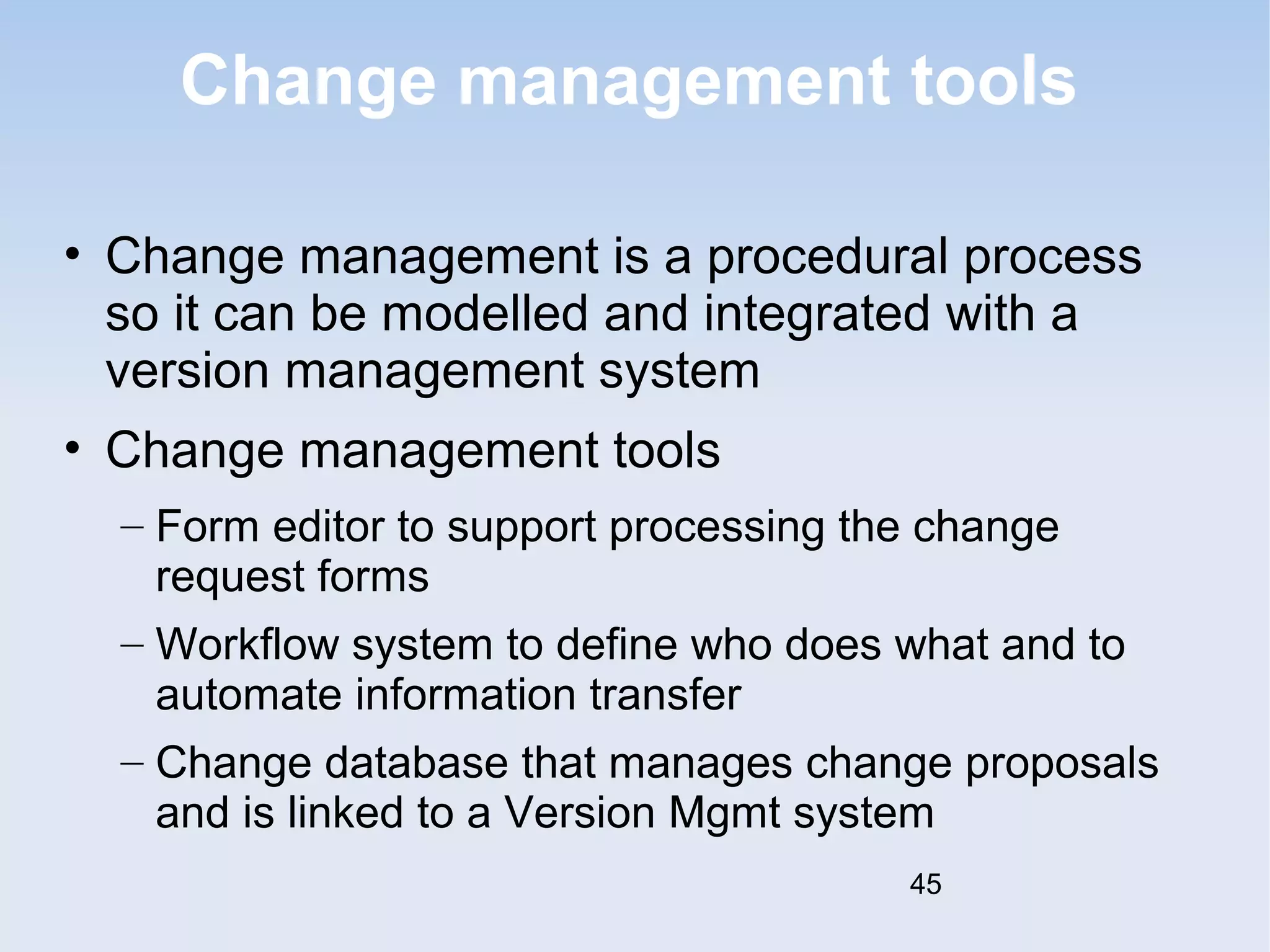 Change management tools

• Change management is a procedural process so it can be modelled and integrated with a version management system

• Change management tools

– Form editor to support processing the change request forms

– Workflow system to define who does what and to automate information transfer

– Change database that manages change proposals and is linked to a Version Mgmt system

45